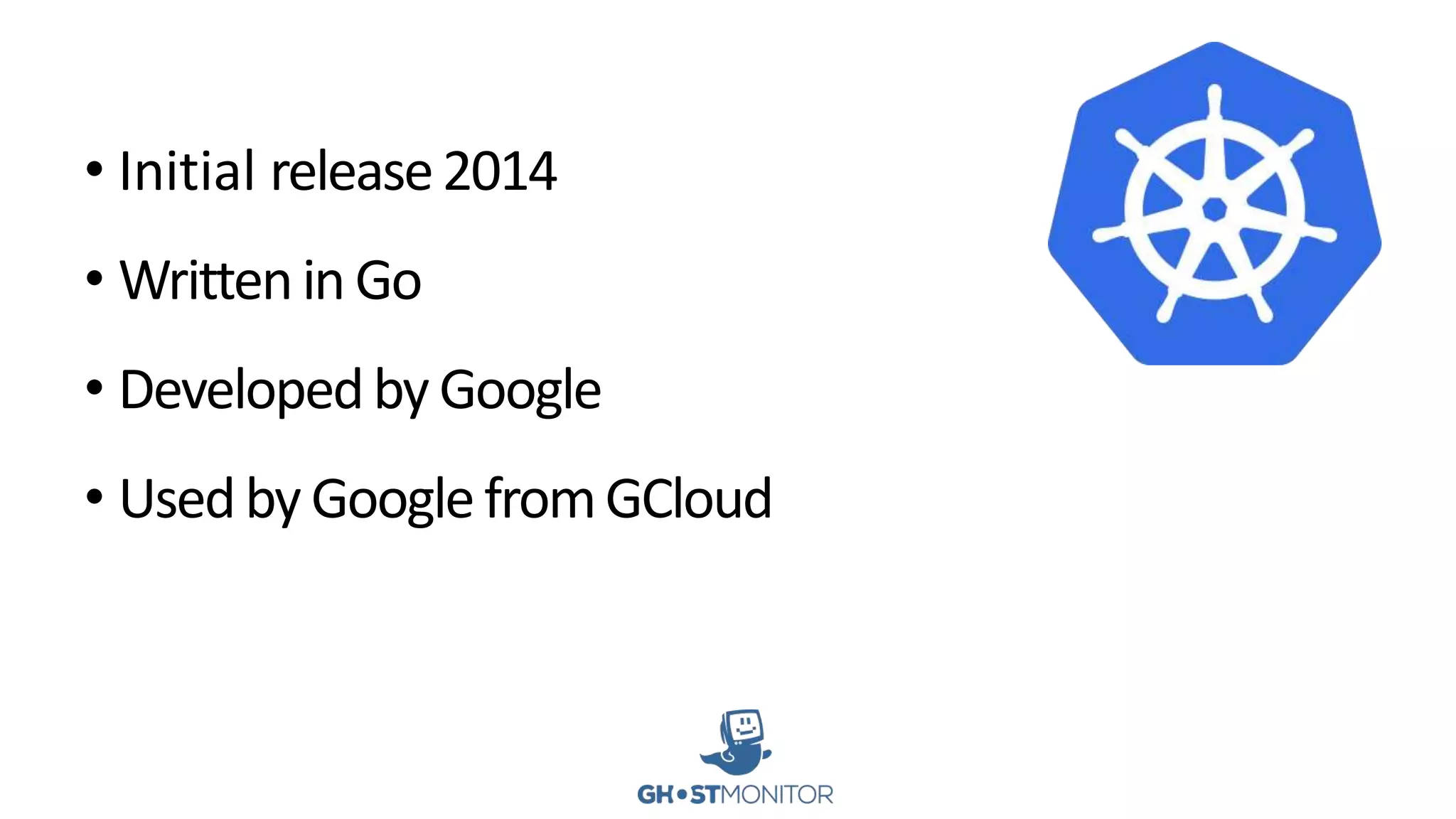 • Initial release 2014

• Written in Go

• Developed by Google

• Used by Google from GCloud

GH•STMONITOR